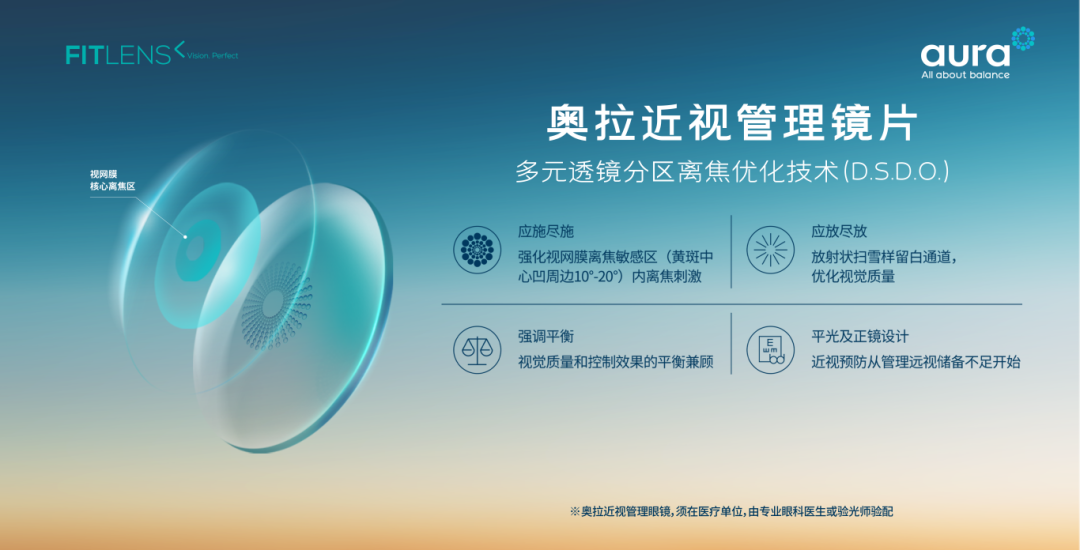 FITLENS Vision. Perfect

aura
All about balance

奥拉近视管理镜片

多元透镜分区离焦优化技术(D.S.D.O.)

视网膜
核心离焦区

应施尽施
强化视网膜离焦敏感区（黄斑中心凹周边10°-20°）内离焦刺激

应放尽放
放射状扫雪样留白通道，优化视觉质量

强调平衡
视觉质量和控制效果的平衡兼顾

平光及正镜设计
近视预防从管理远视储备不足开始

※奥拉近视管理眼镜，须在医疗单位，由专业眼科医生或验光师验配